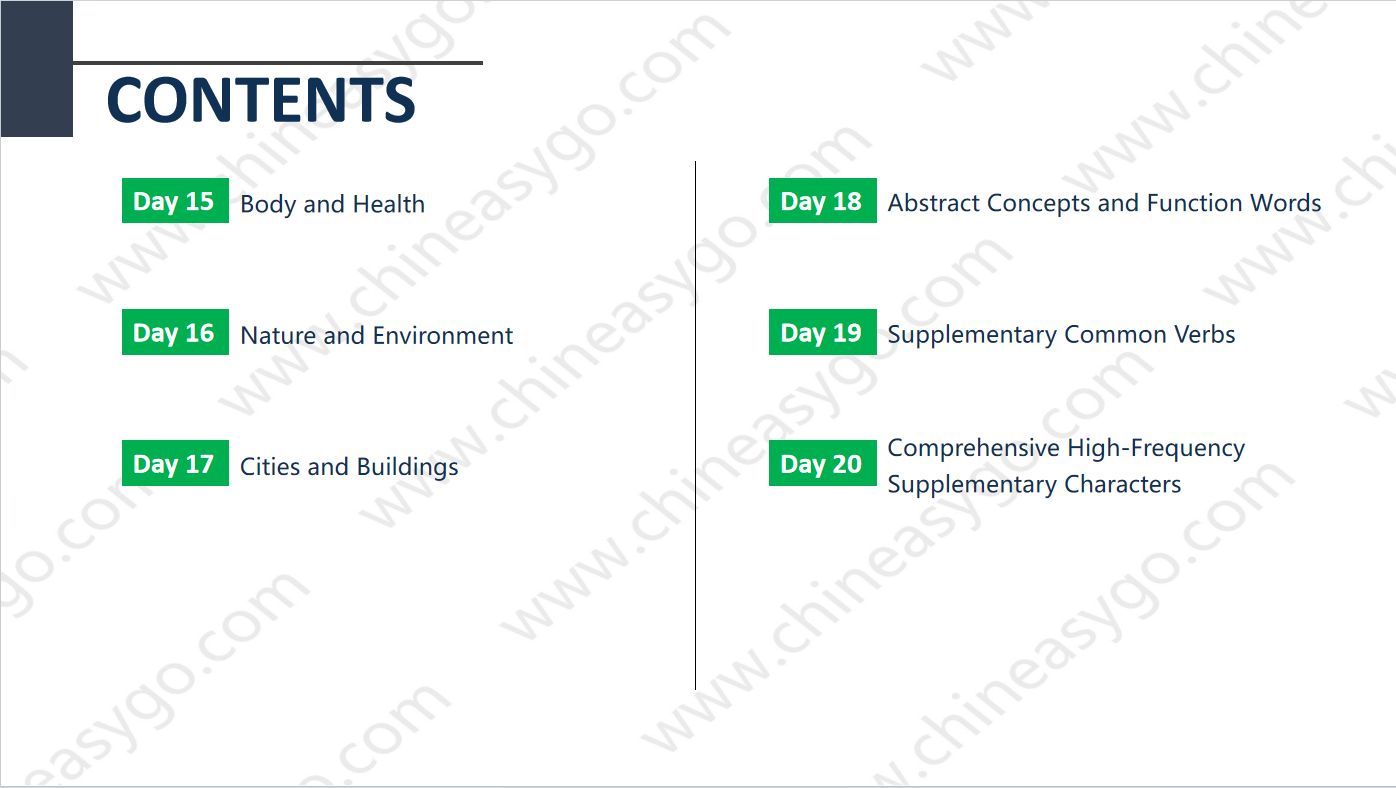 CONTENTS

Day 15 Body and Health

Day 16 Nature and Environment

Day 17 Cities and Buildings

Day 18 Abstract Concepts and Function Words

Day 19 Supplementary Common Verbs

Day 20 Comprehensive High-Frequency Supplementary Characters

www.chineasygo.com